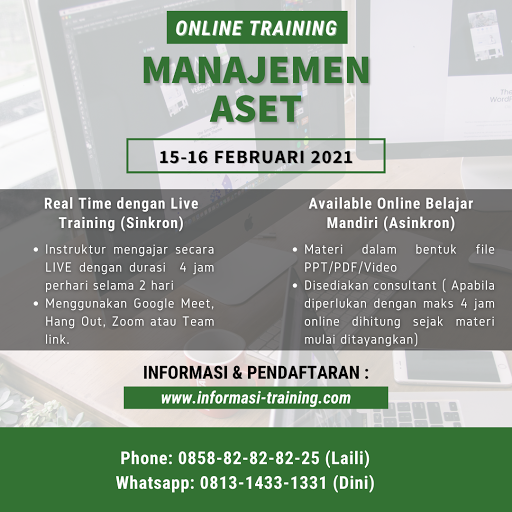 ONLINE TRAINING

MANAJEMEN ASET

15-16 FEBRUARI 2021

Real Time dengan Live Training (Sinkron)

• Instruktur mengajar secara LIVE dengan durasi 4 jam perhari selama 2 hari
• Menggunakan Google Meet, Hang Out, Zoom atau Team link.

Available Online Belajar Mandiri (Asinkron)

• Materi dalam bentuk file PPT/PDF/Video
• Disediakan consultant ( Apabila diperlukan dengan maks 4 jam online dihitung sejak materi mulai ditayangkan)

INFORMASI & PENDAFTARAN :

www.informasi-training.com

Phone: 0858-82-82-82-25 (Laili)
Whatsapp: 0813-1433-1331 (Dini)